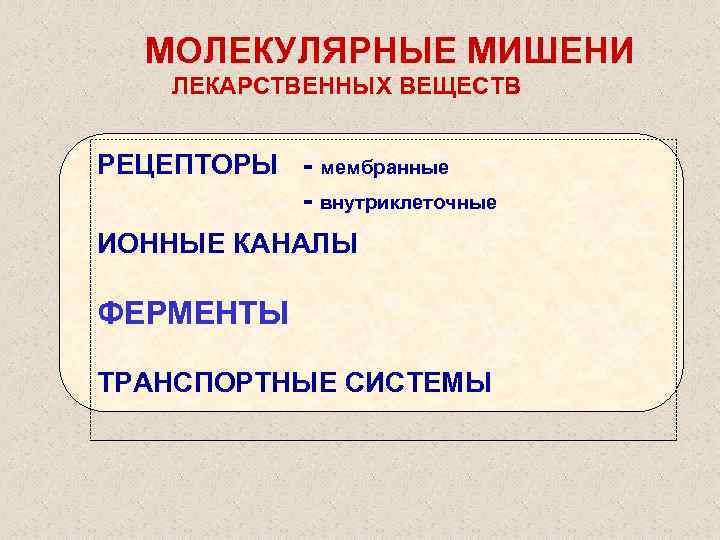 МОЛЕКУЛЯРНЫЕ МИШЕНИ
ЛЕКАРСТВЕННЫХ ВЕЩЕСТВ

РЕЦЕПТОРЫ - мембранные
- внутриклеточные

ИОННЫЕ КАНАЛЫ

ФЕРМЕНТЫ

ТРАНСПОРТНЫЕ СИСТЕМЫ